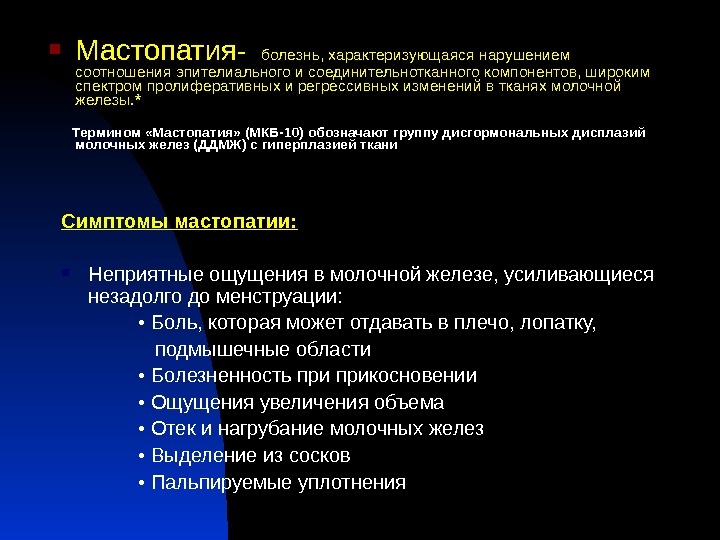 Мастопатия- болезнь, характеризующаяся нарушением соотношения эпителиального и соединительнотканного компонентов, широким спектром пролиферативных и регрессивных изменений в тканях молочной железы.*

Термином «Мастопатия» (МКБ-10) обозначают группу дисгормональных дисплазий молочных желез (ДДМЖ) с гиперплазией ткани

Симптомы мастопатии:

Неприятные ощущения в молочной железе, усиливающиеся незадолго до менструации:
• Боль, которая может отдавать в плечо, лопатку, подмышечные области
• Болезненность при прикосновении
• Ощущения увеличения объема
• Отек и нагрубание молочных желез
• Выделение из сосков
• Пальпируемые уплотнения